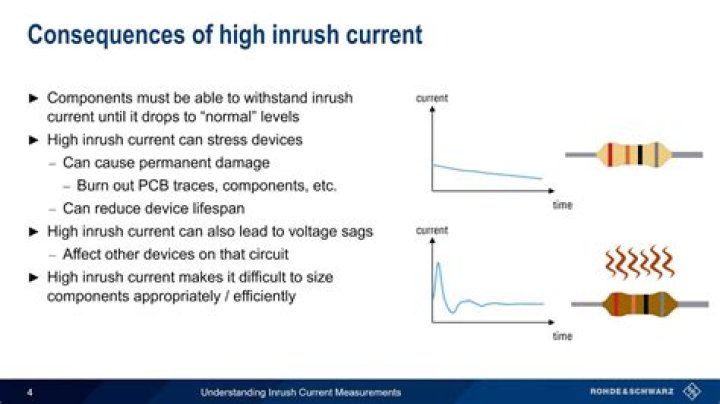 Consequences of high inrush current

► Components must be able to withstand inrush current until it drops to "normal" levels
► High inrush current can stress devices
 – Can cause permanent damage
  – Burn out PCB traces, components, etc.
 – Can reduce device lifespan
► High inrush current can also lead to voltage sags
 – Affect other devices on that circuit
► High inrush current makes it difficult to size components appropriately / efficiently

current

time

current

time

4

Understanding Inrush Current Measurements

ROHDE&SCHWARZ